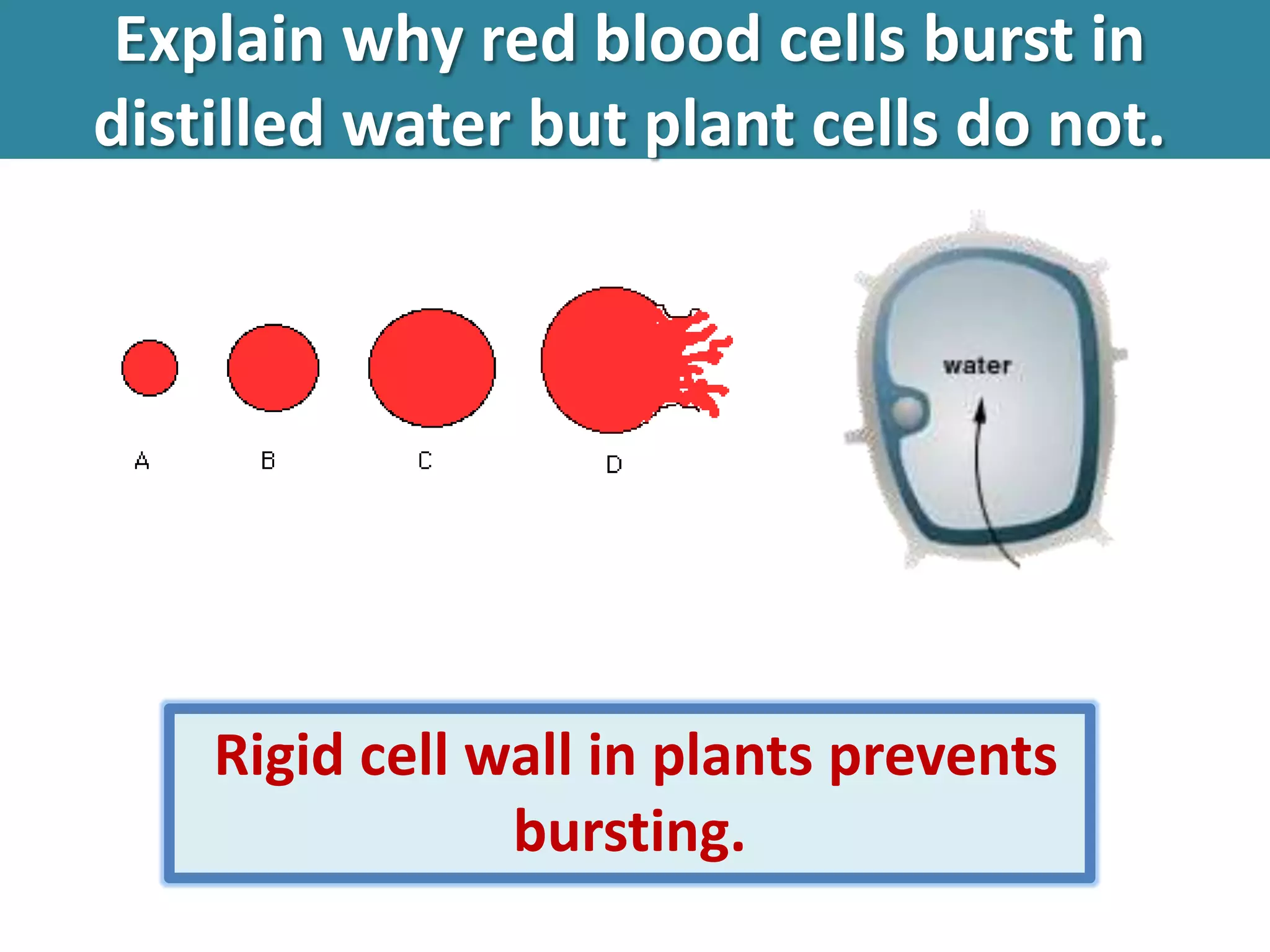 Explain why red blood cells burst in distilled water but plant cells do not.

A

B

C

D

water

Rigid cell wall in plants prevents bursting.